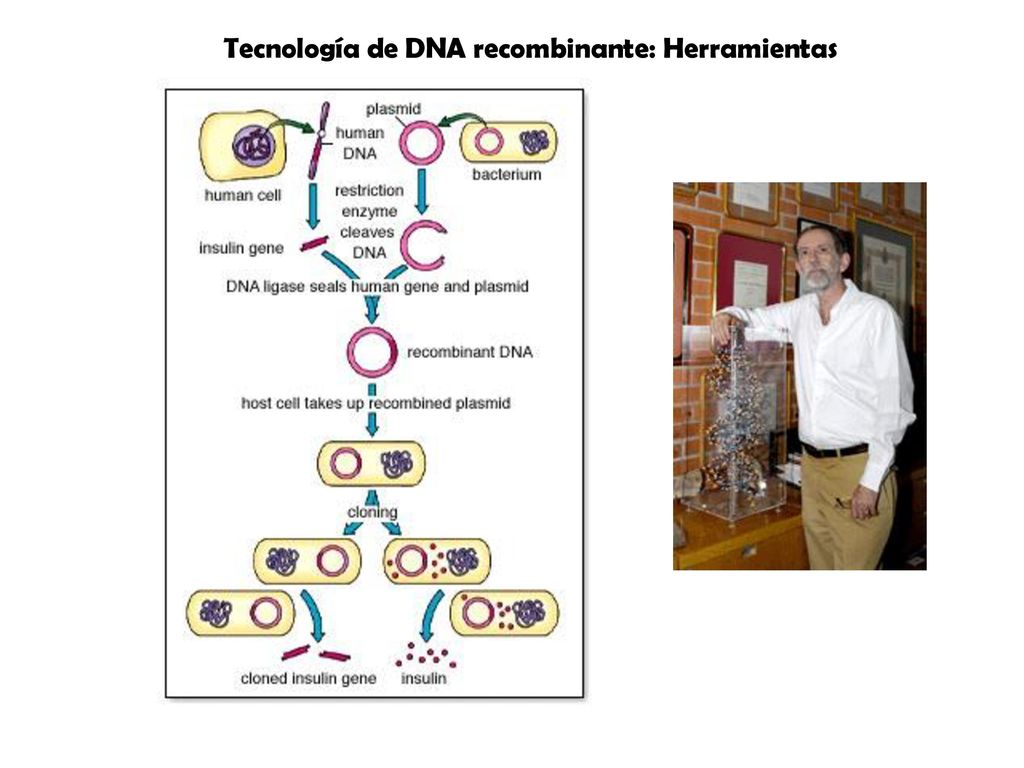 Tecnología de DNA recombinante: Herramientas

plasmid
human DNA
human cell
bacterium
restriction enzyme cleaves DNA
insulin gene
DNA ligase seals human gene and plasmid
recombinant DNA
host cell takes up recombined plasmid
cloning
cloned insulin gene
insulin